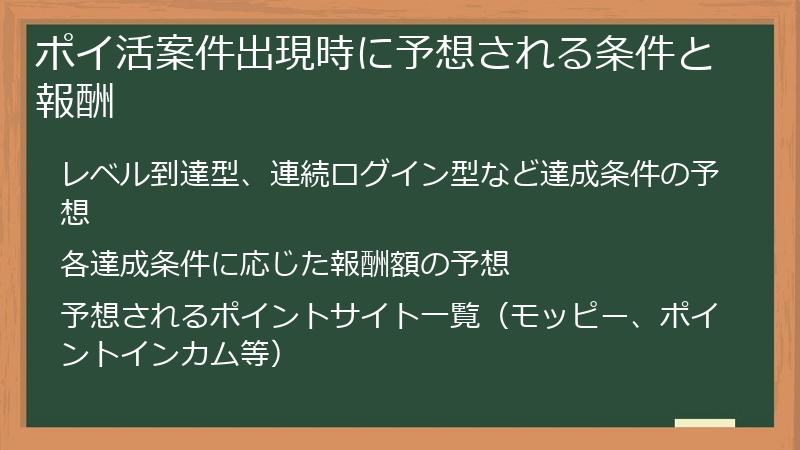 ポイ活案件出現時に予想される条件と報酬

レベル到達型、連続ログイン型など達成条件の予想

各達成条件に応じた報酬額の予想

予想されるポイントサイト一覧（モッピー、ポイントインカム等）